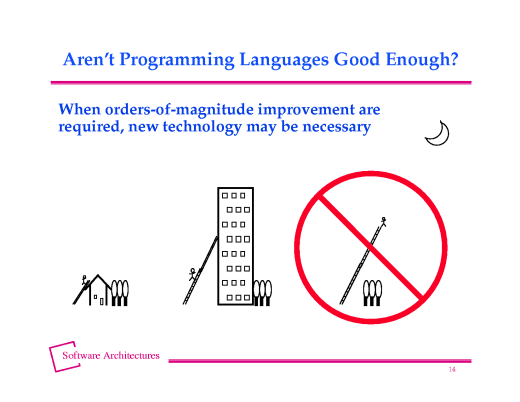 Aren't Programming Languages Good Enough?

When orders-of-magnitude improvement are required, new technology may be necessary

Software Architectures

14